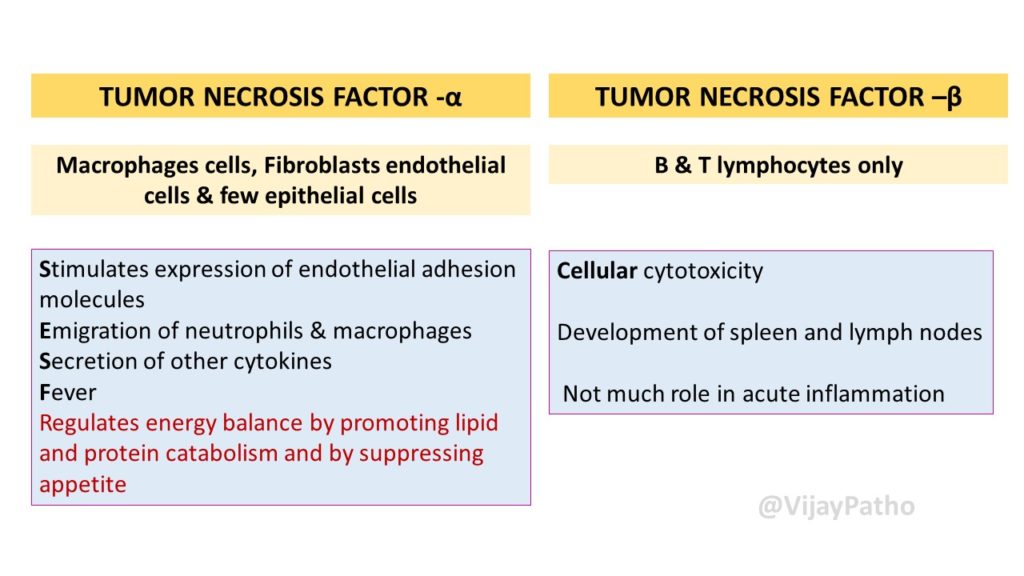 TUMOR NECROSIS FACTOR -α

Macrophages cells, Fibroblasts endothelial cells & few epithelial cells

Stimulates expression of endothelial adhesion molecules
Emigration of neutrophils & macrophages
Secretion of other cytokines
Fever
Regulates energy balance by promoting lipid and protein catabolism and by suppressing appetite

TUMOR NECROSIS FACTOR –β

B & T lymphocytes only

Cellular cytotoxicity

Development of spleen and lymph nodes

Not much role in acute inflammation

@VijayPatho